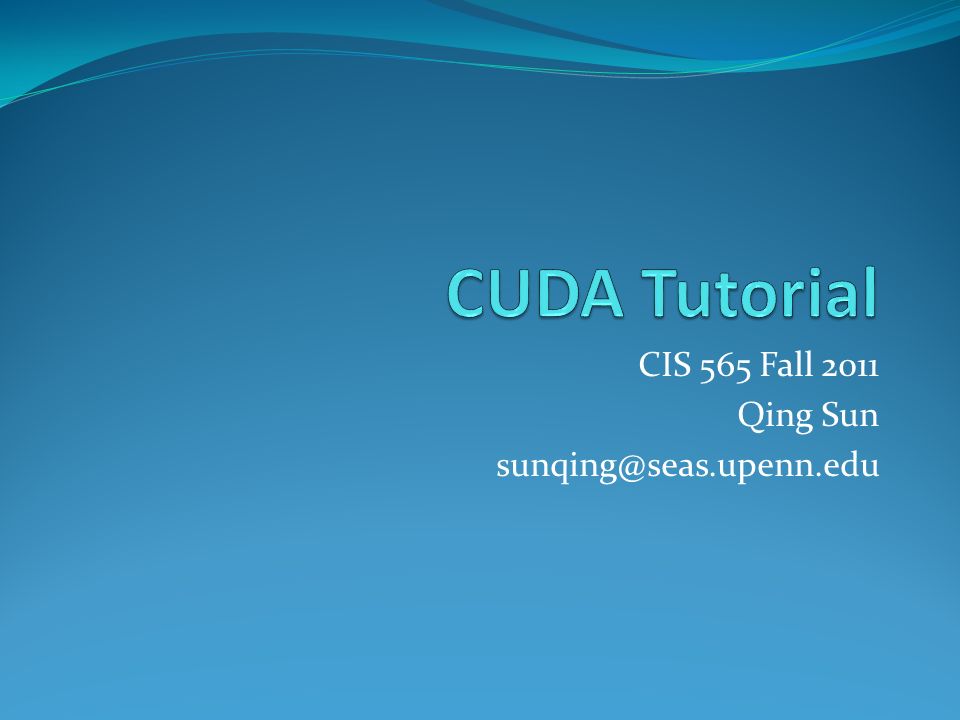 CUDA Tutorial

CIS 565 Fall 2011
Qing Sun
sunqing@seas.upenn.edu